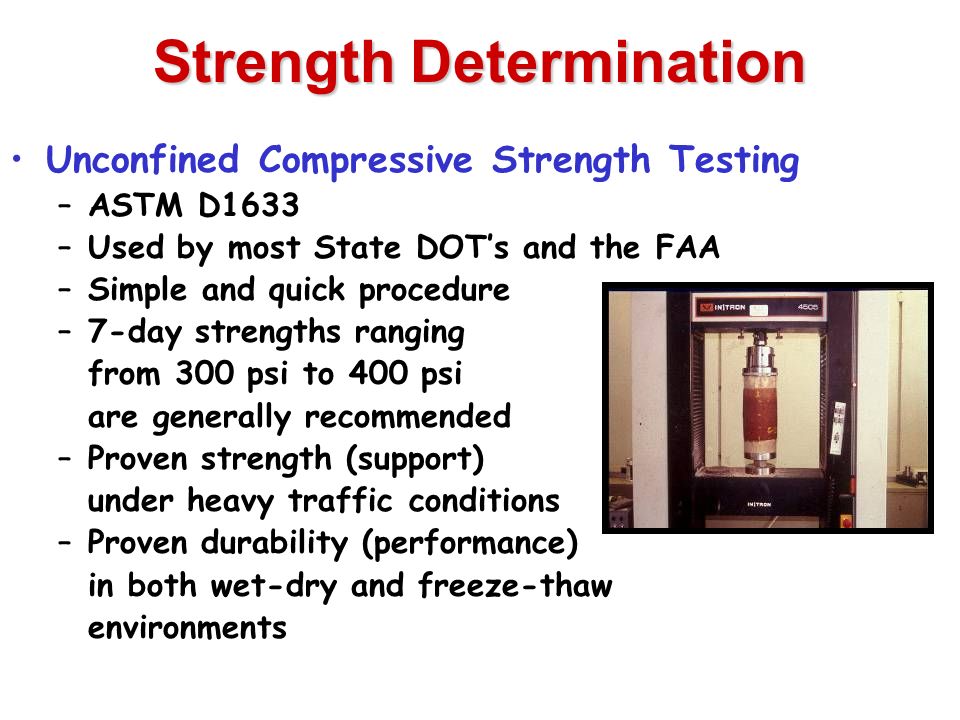 Strength Determination

• Unconfined Compressive Strength Testing
– ASTM D1633
– Used by most State DOT's and the FAA
– Simple and quick procedure
– 7-day strengths ranging from 300 psi to 400 psi are generally recommended
– Proven strength (support) under heavy traffic conditions
– Proven durability (performance) in both wet-dry and freeze-thaw environments

INSTRON 4505

INSTRON